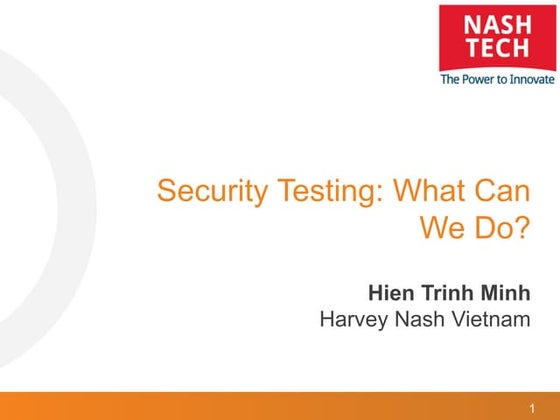 NASH TECH
The Power to Innovate

Security Testing: What Can We Do?

Hien Trinh Minh
Harvey Nash Vietnam

1